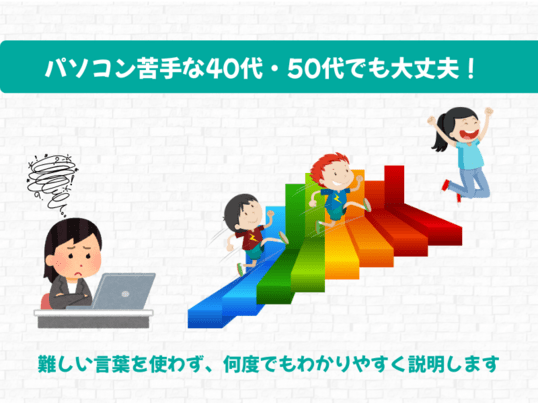 パソコン苦手な40代・50代でも大丈夫！

難しい言葉を使わず、何度でもわかりやすく説明します